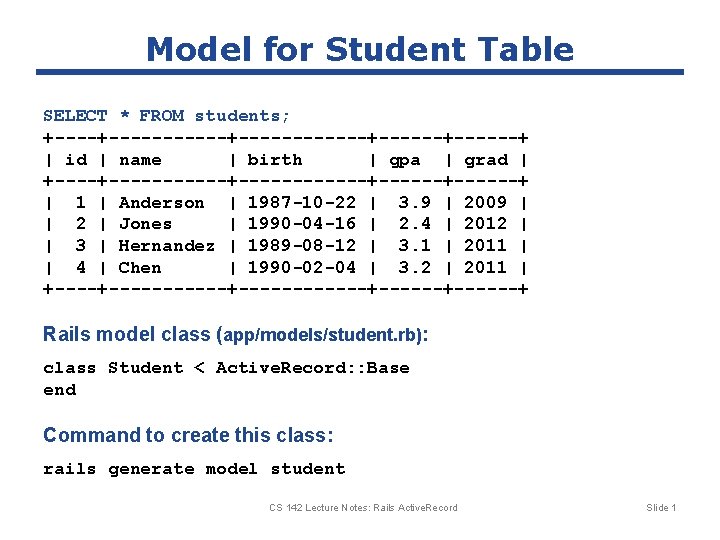 Model for Student Table

SELECT * FROM students;

| id | name | birth | gpa | grad |
|---|---|---|---|---|
| 1 | Anderson | 1987-10-22 | 3.9 | 2009 |
| 2 | Jones | 1990-04-16 | 2.4 | 2012 |
| 3 | Hernandez | 1989-08-12 | 3.1 | 2011 |
| 4 | Chen | 1990-02-04 | 3.2 | 2011 |

Rails model class (app/models/student.rb):

class Student < ActiveRecord::Base
end

Command to create this class:

rails generate model student

CS 142 Lecture Notes: Rails ActiveRecord

Slide 1